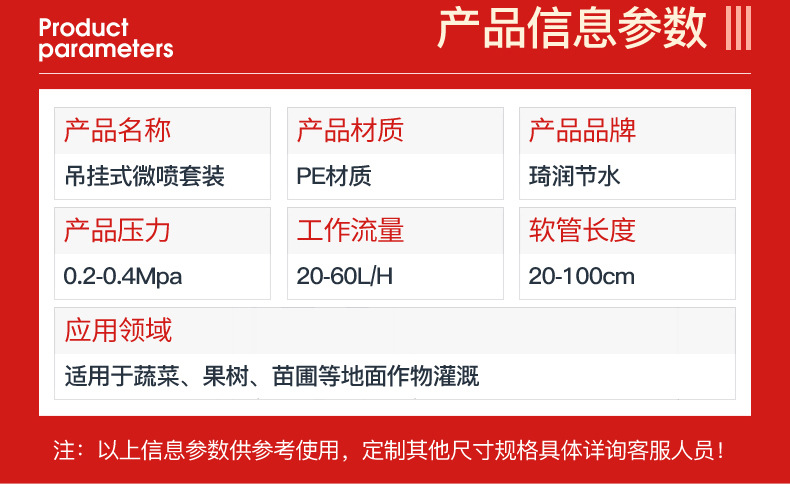 Product parameters

产品信息参数

产品名称
吊挂式微喷套装

产品材质
PE材质

产品品牌
琦润节水

产品压力
0.2-0.4Mpa

工作流量
20-60L/H

软管长度
20-100cm

应用领域
适用于蔬菜、果树、苗圃等地面作物灌溉

注：以上信息参数供参考使用，定制其他尺寸规格具体详询客服人员！